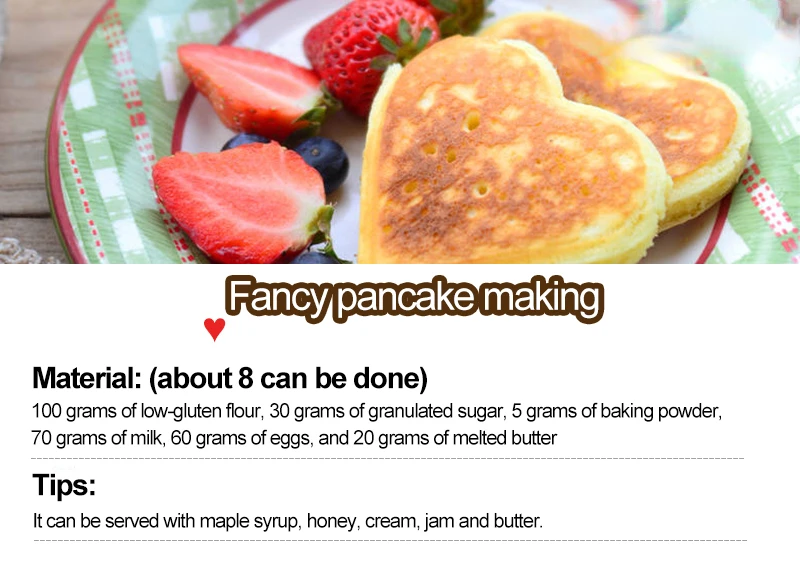 Fancy pancake making

Material: (about 8 can be done)
100 grams of low-gluten flour, 30 grams of granulated sugar, 5 grams of baking powder, 70 grams of milk, 60 grams of eggs, and 20 grams of melted butter

Tips:
It can be served with maple syrup, honey, cream, jam and butter.